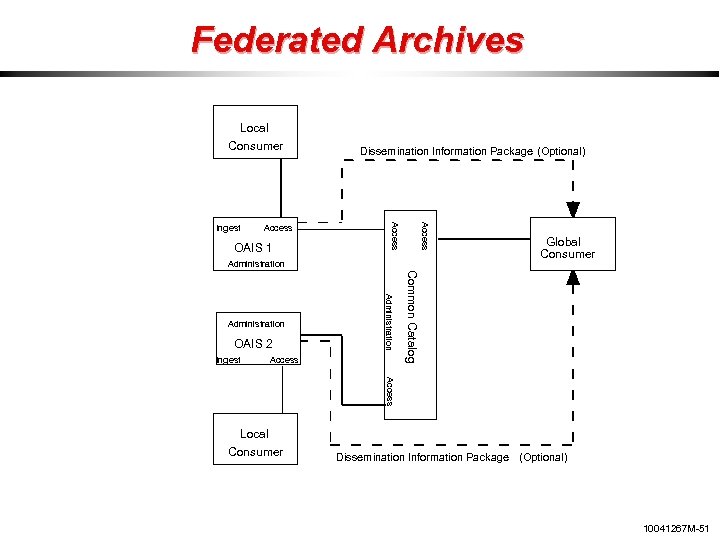 Federated Archives

Local Consumer

Dissemination Information Package (Optional)

Ingest Access
OAIS 1
Administration

Access Access
Common Catalog
Administration
Access

Global Consumer

Administration
OAIS 2
Ingest Access

Local Consumer

Dissemination Information Package (Optional)

10041267M-51